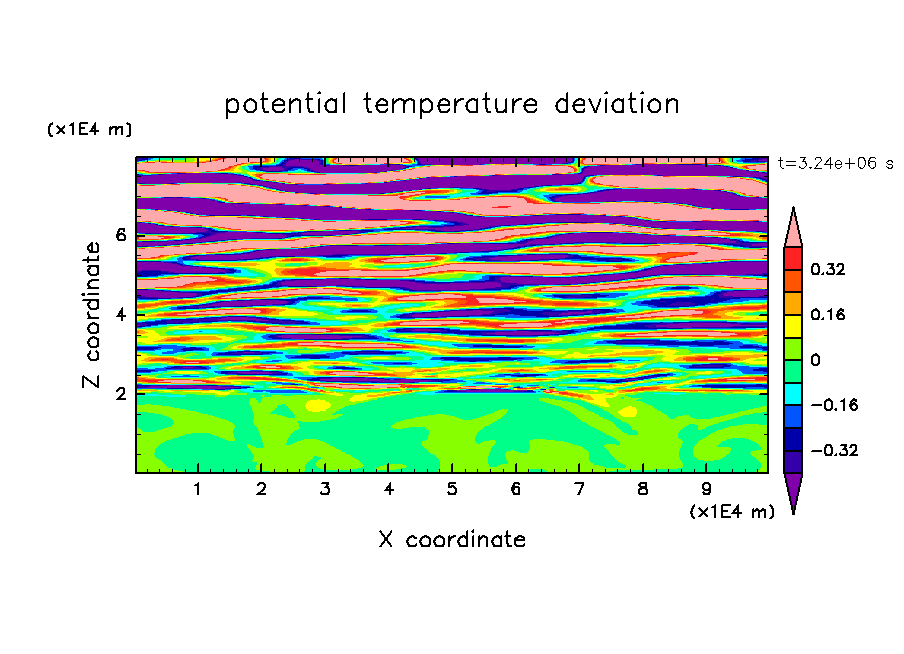 potential temperature deviation

(x1E4 m)

t=3.24e+06 s

Z coordinate

6

4

2

0.32

0.16

0

−0.16

−0.32

1 2 3 4 5 6 7 8 9

(x1E4 m)

X coordinate